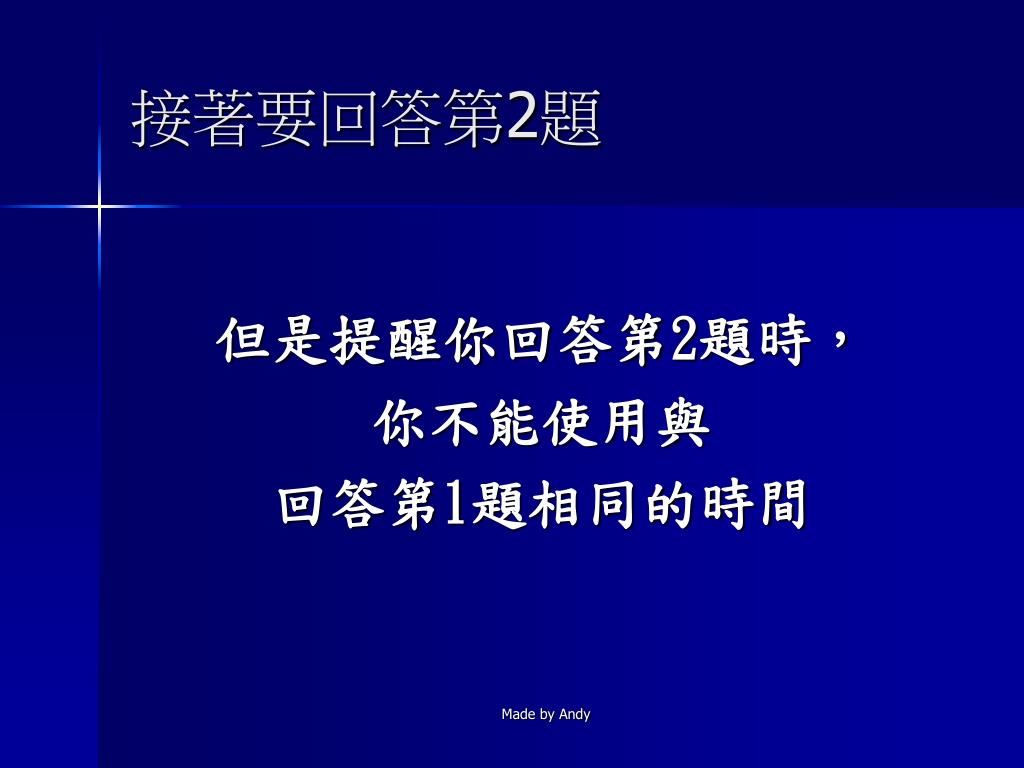 接著要回答第2題

但是提醒你回答第2題時，
你不能使用與
回答第1題相同的時間

Made by Andy